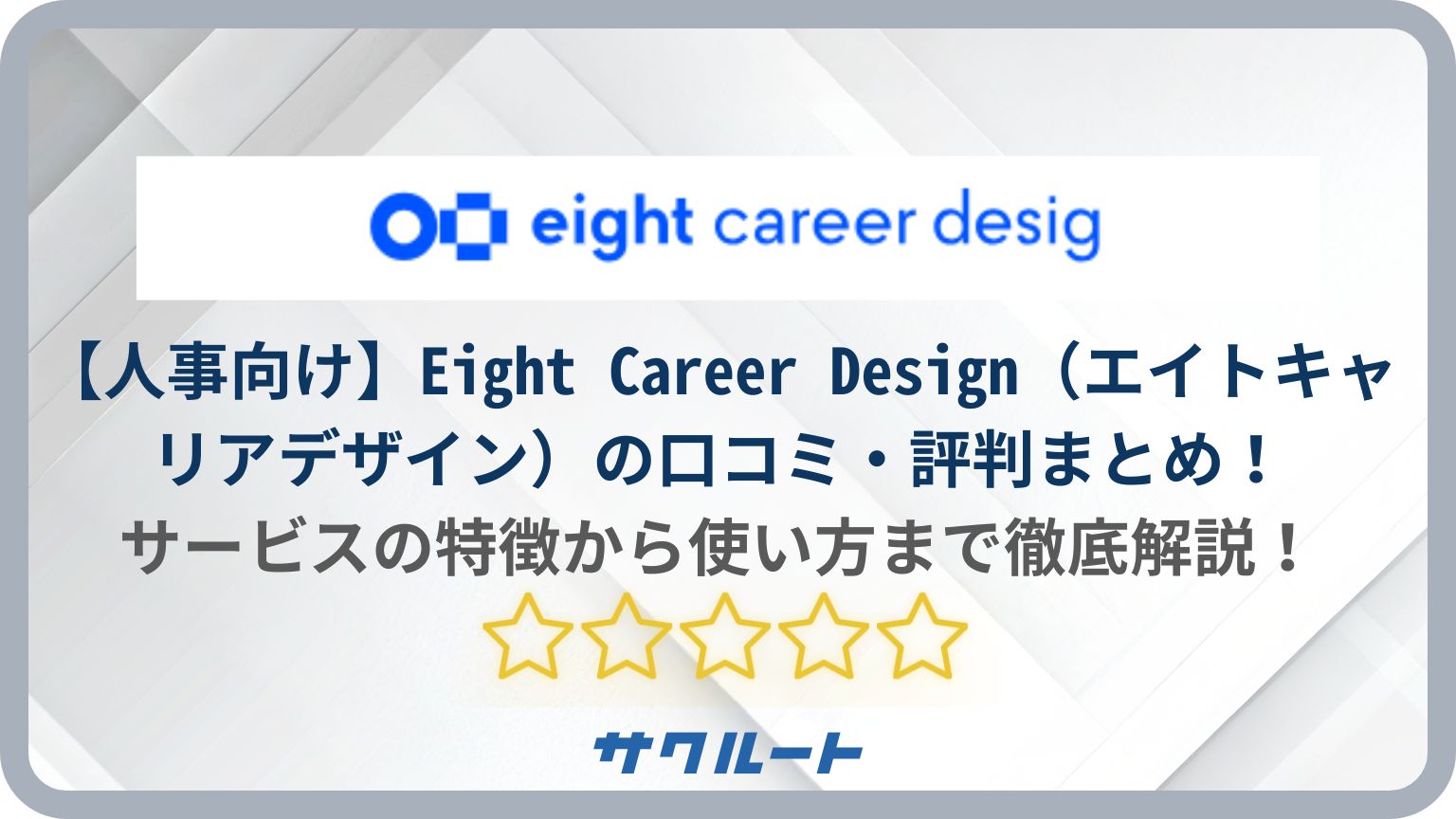 eight career desig

【人事向け】Eight Career Design（エイトキャリアデザイン）の口コミ・評判まとめ！

サービスの特徴から使い方まで徹底解説！

☆☆☆☆☆

サクルート